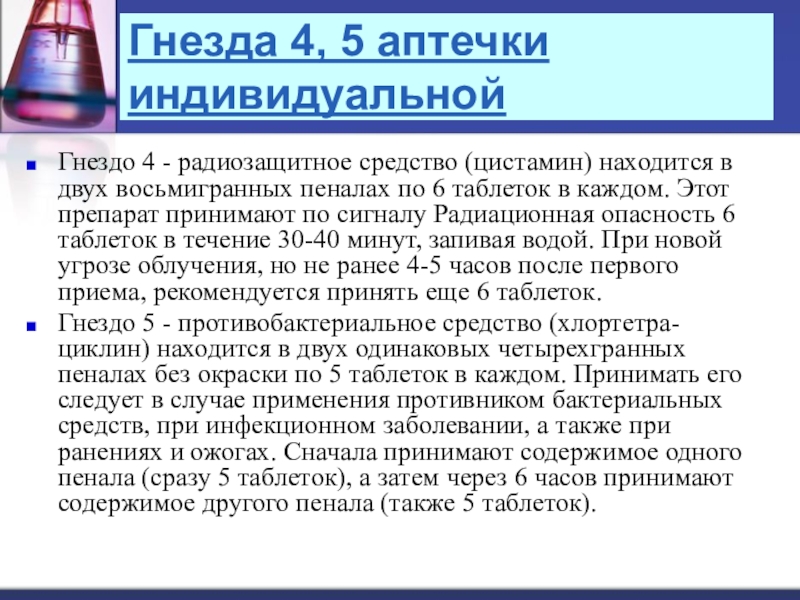 Гнезда 4, 5 аптечки индивидуальной

Гнездо 4 - радиозащитное средство (цистамин) находится в двух восьмигранных пеналах по 6 таблеток в каждом. Этот препарат принимают по сигналу Радиационная опасность 6 таблеток в течение 30-40 минут, запивая водой. При новой угрозе облучения, но не ранее 4-5 часов после первого приема, рекомендуется принять еще 6 таблеток.

Гнездо 5 - противобактериальное средство (хлортетрациклин) находится в двух одинаковых четырехгранных пеналах без окраски по 5 таблеток в каждом. Принимать его следует в случае применения противником бактериальных средств, при инфекционном заболевании, а также при ранениях и ожогах. Сначала принимают содержимое одного пенала (сразу 5 таблеток), а затем через 6 часов принимают содержимое другого пенала (также 5 таблеток).